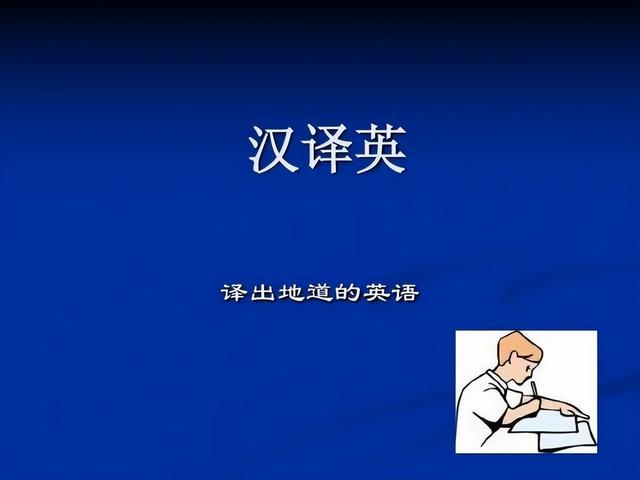 汉译英

译出地道的英语